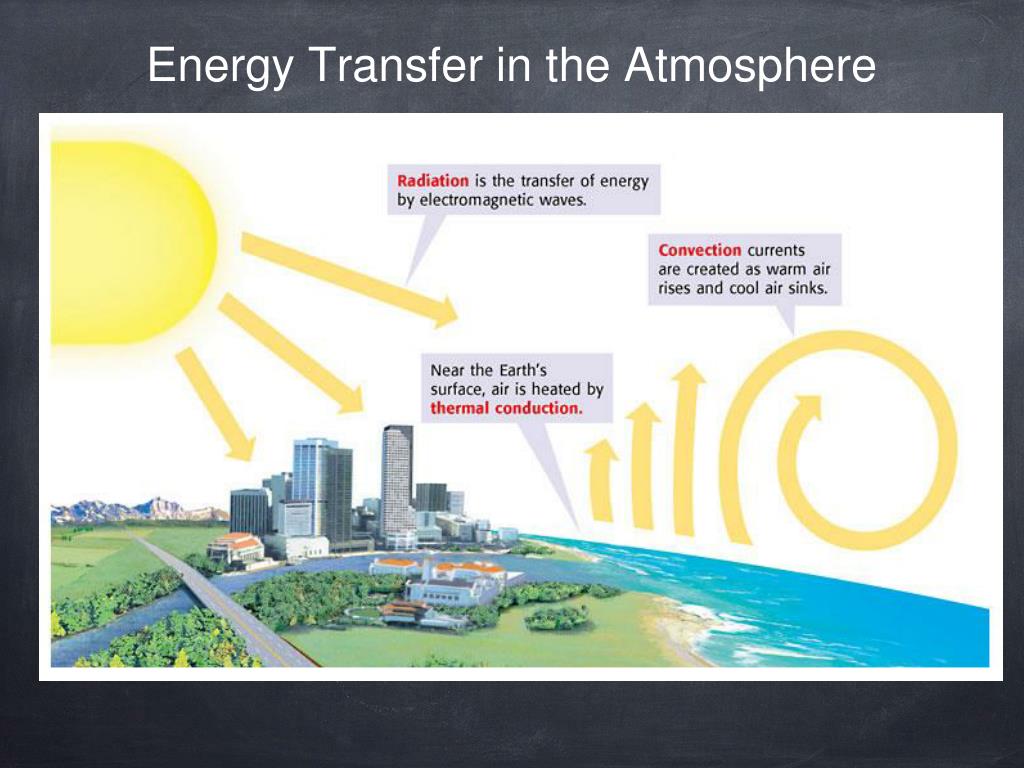 Energy Transfer in the Atmosphere

Radiation is the transfer of energy by electromagnetic waves.

Convection currents are created as warm air rises and cool air sinks.

Near the Earth's surface, air is heated by thermal conduction.